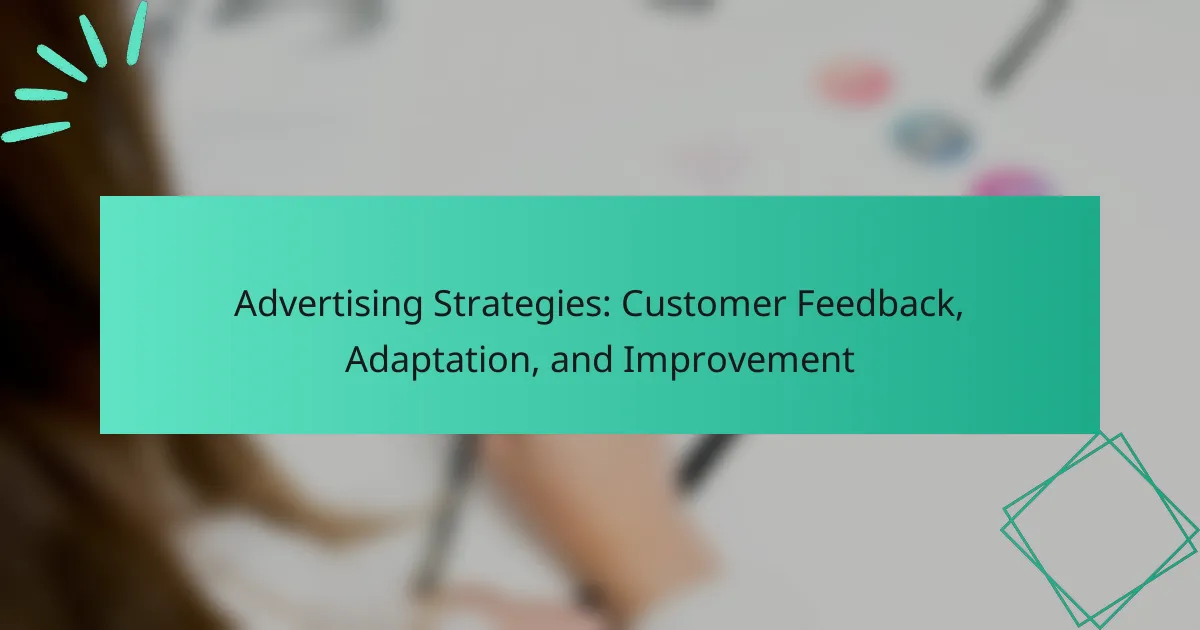 Advertising Strategies: Customer Feedback, Adaptation, and Improvement